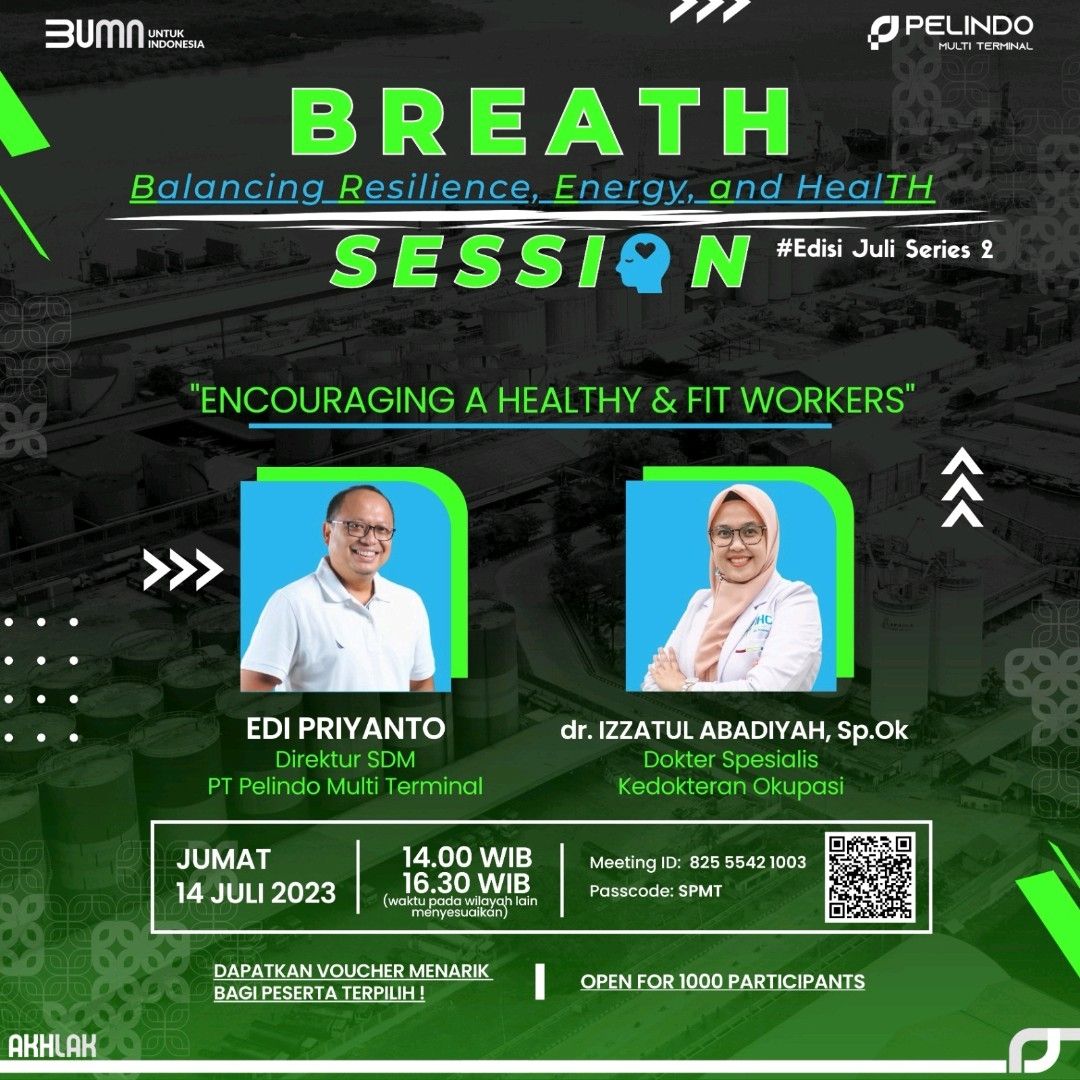 BUMN UNTUK INDONESIA

PELINDO MULTI TERMINAL

BREATH

Balancing Resilience, Energy, and HealTH

SESSION

#Edisi Juli Series 2

"ENCOURAGING A HEALTHY & FIT WORKERS"

EDI PRIYANTO
Direktur SDM
PT Pelindo Multi Terminal

dr. IZZATUL ABADIYAH, Sp.Ok
Dokter Spesialis
Kedokteran Okupasi

JUMAT
14 JULI 2023

14.00 WIB
16.30 WIB
(waktu pada wilayah lain menyesuaikan)

Meeting ID: 825 5542 1003
Passcode: SPMT

DAPATKAN VOUCHER MENARIK BAGI PESERTA TERPILIH !

OPEN FOR 1000 PARTICIPANTS

AKHLAK